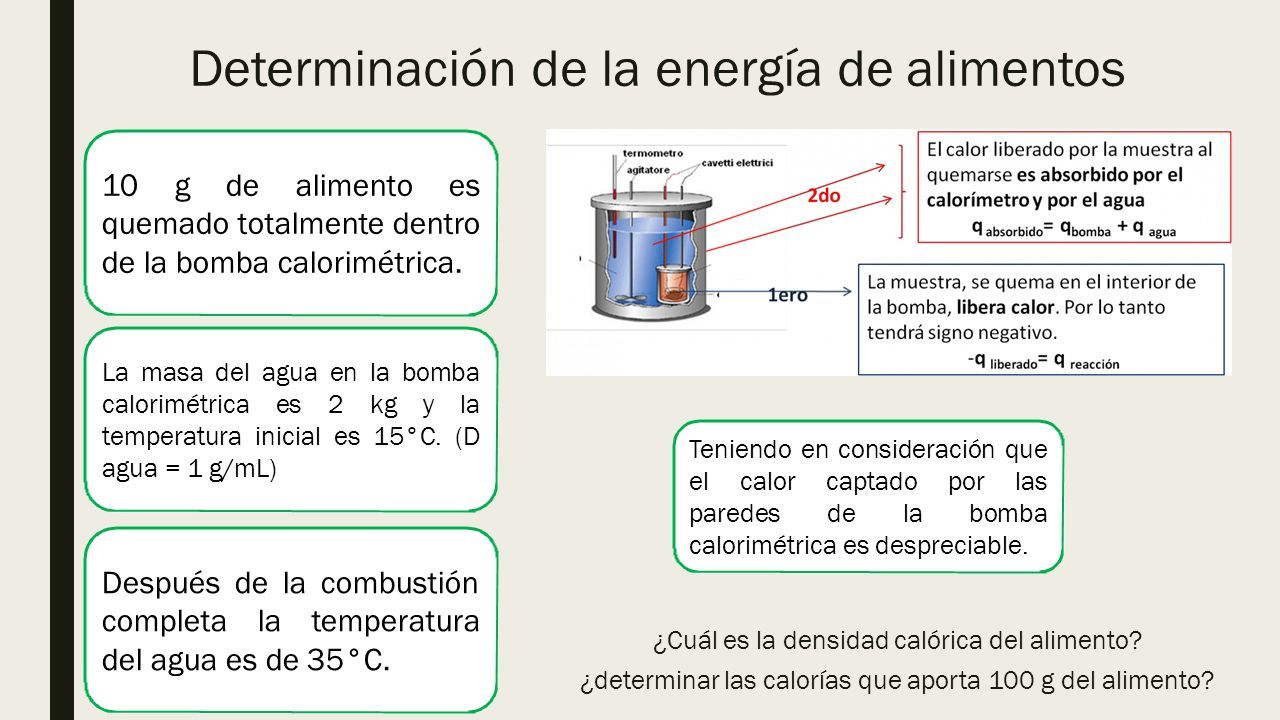 Determinación de la energía de alimentos

10 g de alimento es quemado totalmente dentro de la bomba calorimétrica.

La masa del agua en la bomba calorimétrica es 2 kg y la temperatura inicial es 15°C. (D agua = 1 g/mL)

Después de la combustión completa la temperatura del agua es de 35°C.

termometro
agitatore
cavetti elettrici
2do
1ero

El calor liberado por la muestra al quemarse es absorbido por el calorímetro y por el agua
$q_{absorbido} = q_{bomba} + q_{agua}$

La muestra, se quema en el interior de la bomba, libera calor. Por lo tanto tendrá signo negativo.
$-q_{liberado} = q_{reacción}$

Teniendo en consideración que el calor captado por las paredes de la bomba calorimétrica es despreciable.

¿Cuál es la densidad calórica del alimento?
¿determinar las calorías que aporta 100 g del alimento?